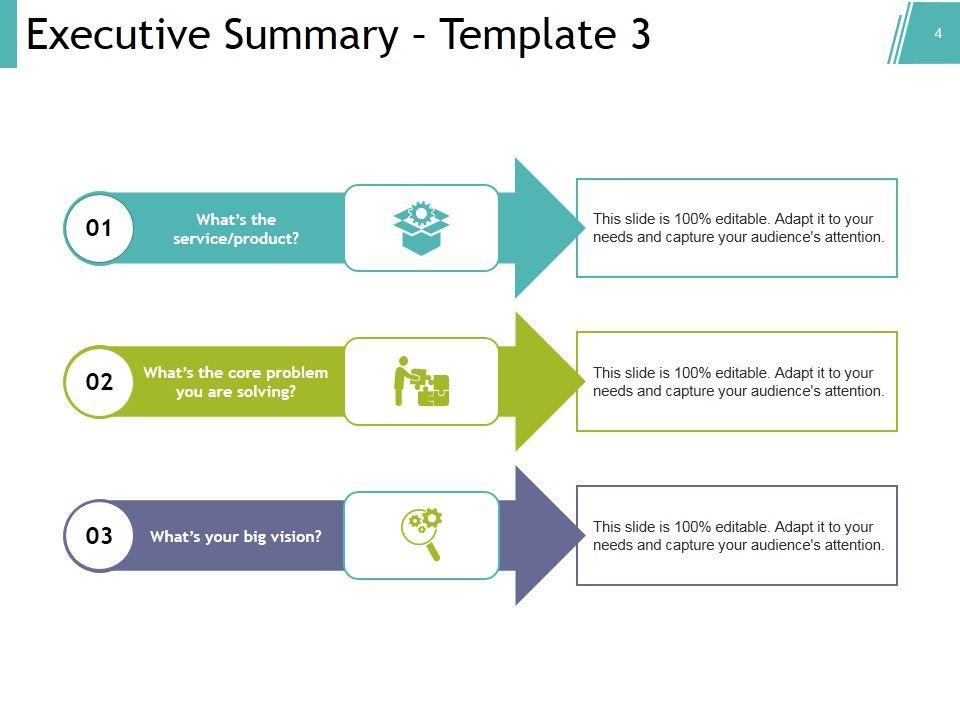 Executive Summary – Template 3

4

01

What's the service/product?

This slide is 100% editable. Adapt it to your needs and capture your audience's attention.

02

What's the core problem you are solving?

This slide is 100% editable. Adapt it to your needs and capture your audience's attention.

03

What's your big vision?

This slide is 100% editable. Adapt it to your needs and capture your audience's attention.